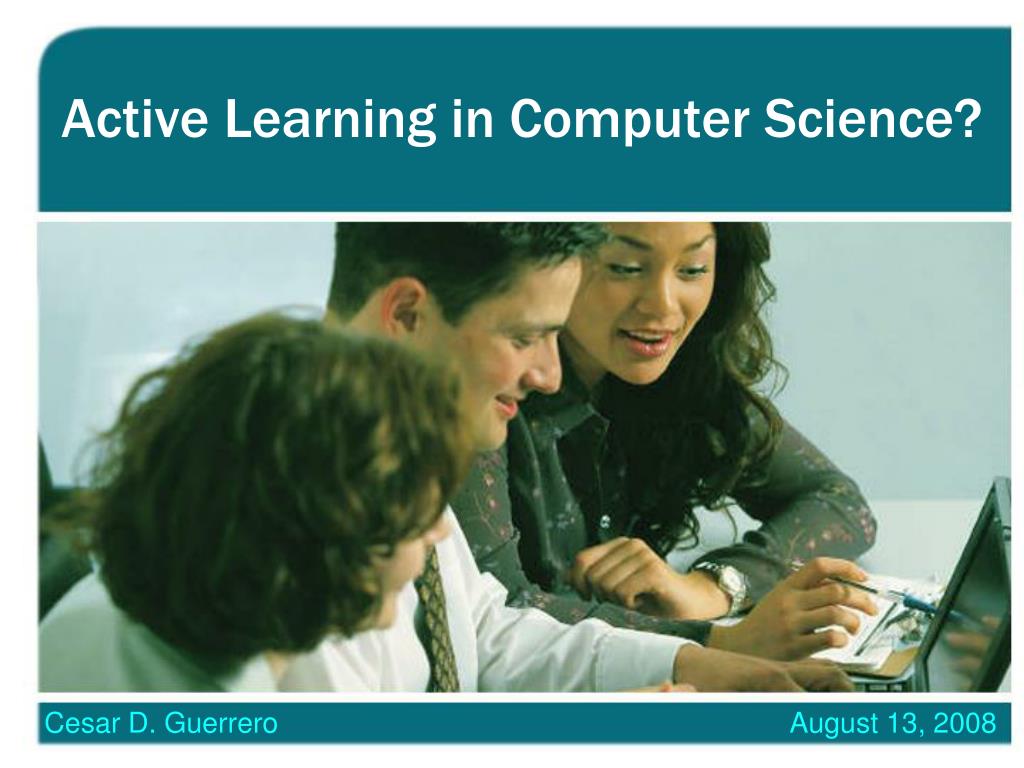 Active Learning in Computer Science?

Cesar D. Guerrero

August 13, 2008